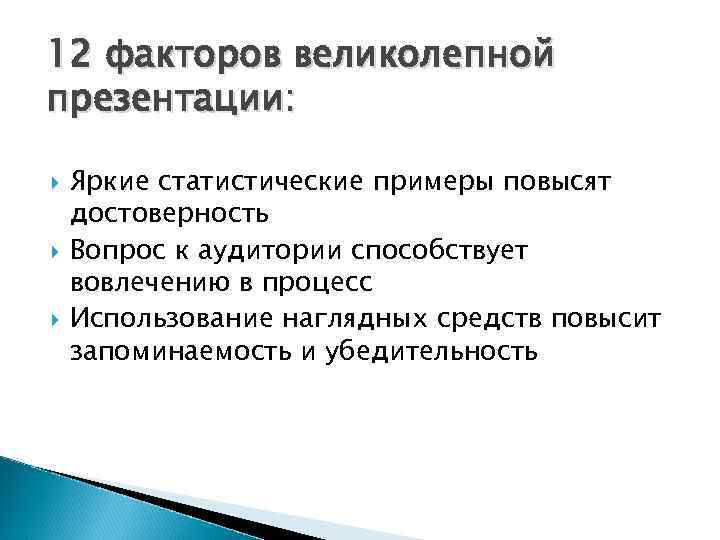 12 факторов великолепной презентации:

Яркие статистические примеры повысят достоверность

Вопрос к аудитории способствует вовлечению в процесс

Использование наглядных средств повысит запоминаемость и убедительность